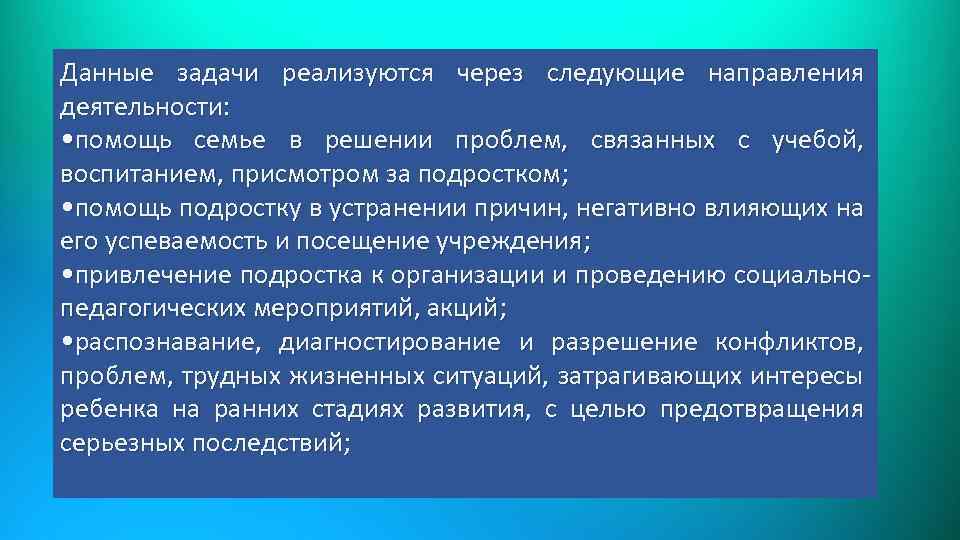 Данные задачи реализуются через следующие направления деятельности:
•помощь семье в решении проблем, связанных с учебой, воспитанием, присмотром за подростком;
•помощь подростку в устранении причин, негативно влияющих на его успеваемость и посещение учреждения;
•привлечение подростка к организации и проведению социально-педагогических мероприятий, акций;
•распознавание, диагностирование и разрешение конфликтов, проблем, трудных жизненных ситуаций, затрагивающих интересы ребенка на ранних стадиях развития, с целью предотвращения серьезных последствий;